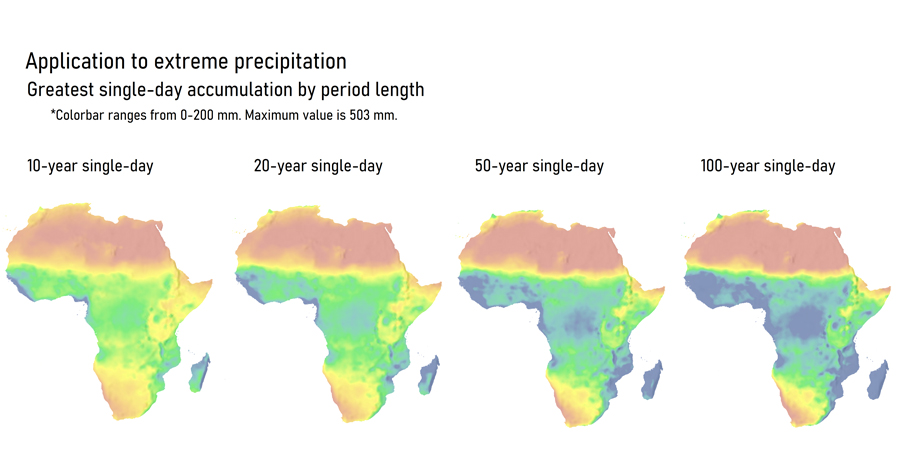 Application to extreme precipitation
Greatest single-day accumulation by period length
*Colorbar ranges from 0-200 mm. Maximum value is 503 mm.

10-year single-day

20-year single-day

50-year single-day

100-year single-day